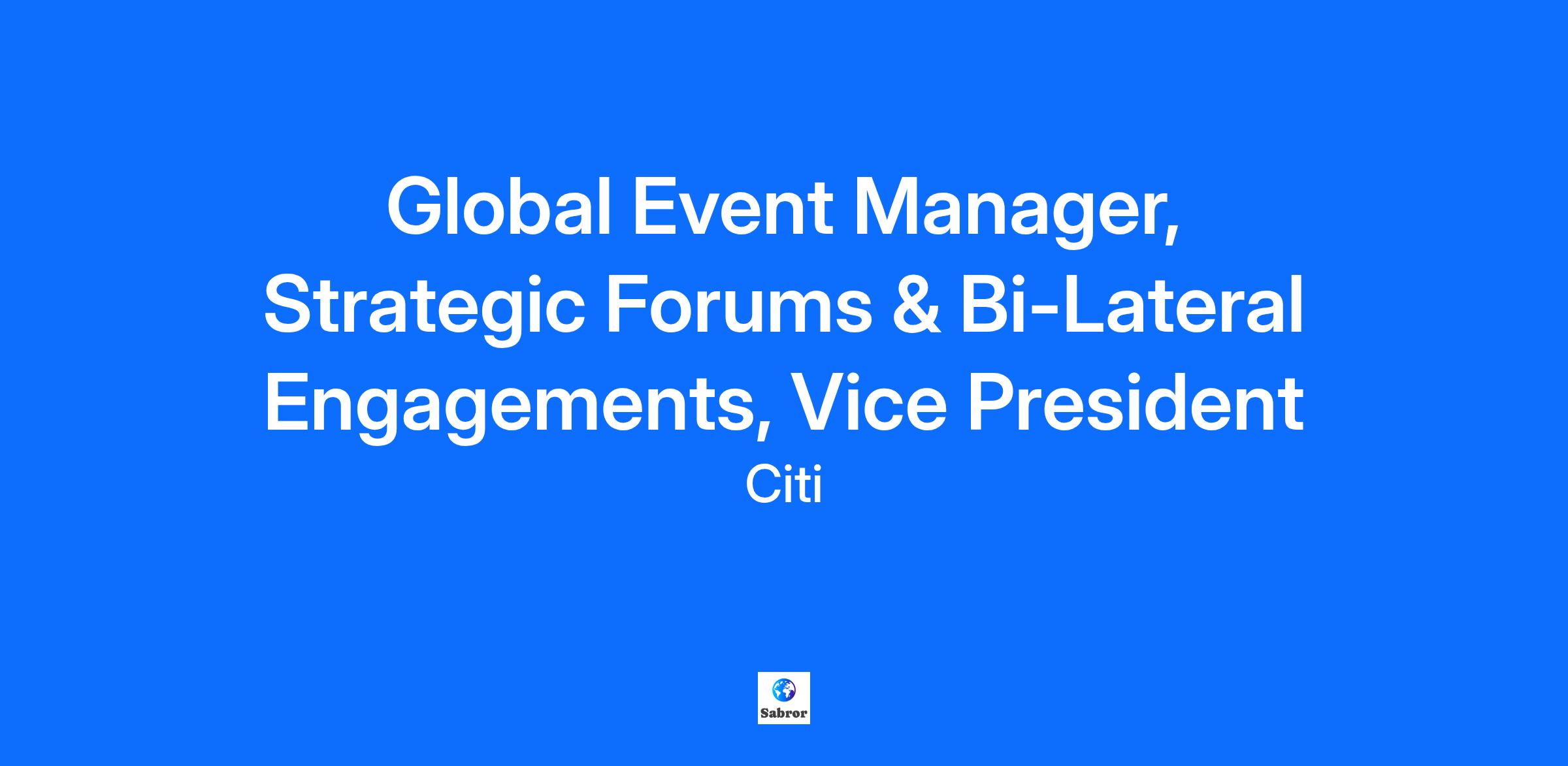 Global Event Manager, Strategic Forums & Bi-Lateral Engagements, Vice President

Citi

Sabror